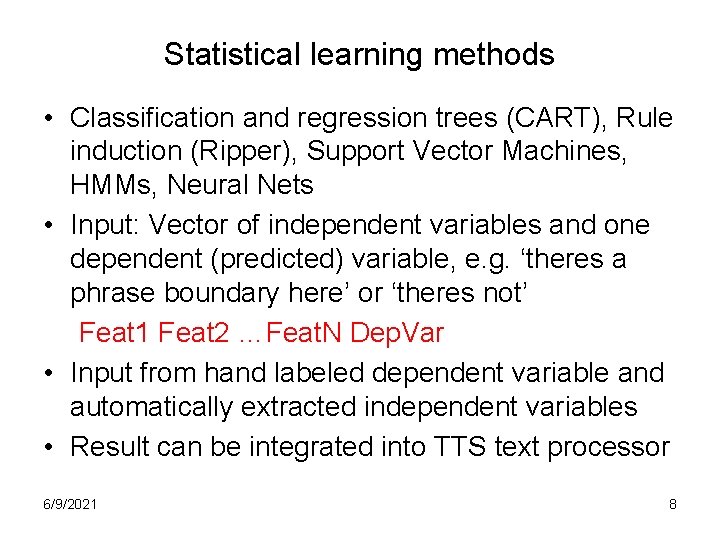 Statistical learning methods

• Classification and regression trees (CART), Rule induction (Ripper), Support Vector Machines, HMMs, Neural Nets

• Input: Vector of independent variables and one dependent (predicted) variable, e.g. ‘theres a phrase boundary here’ or ‘theres not’

Feat1 Feat2 …FeatN DepVar

• Input from hand labeled dependent variable and automatically extracted independent variables

• Result can be integrated into TTS text processor

6/9/2021

8